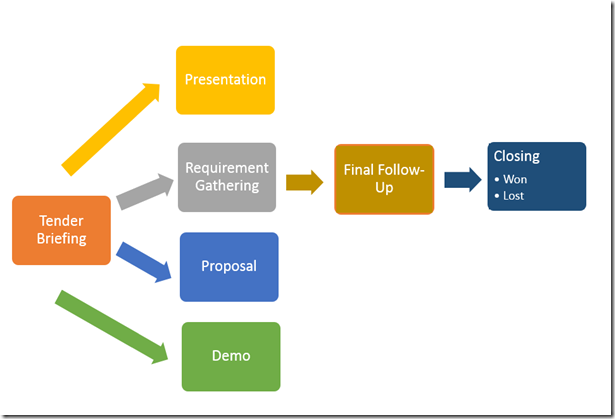 Tender Briefing

Presentation

Requirement Gathering

Proposal

Demo

Final Follow-Up

Closing
• Won
• Lost